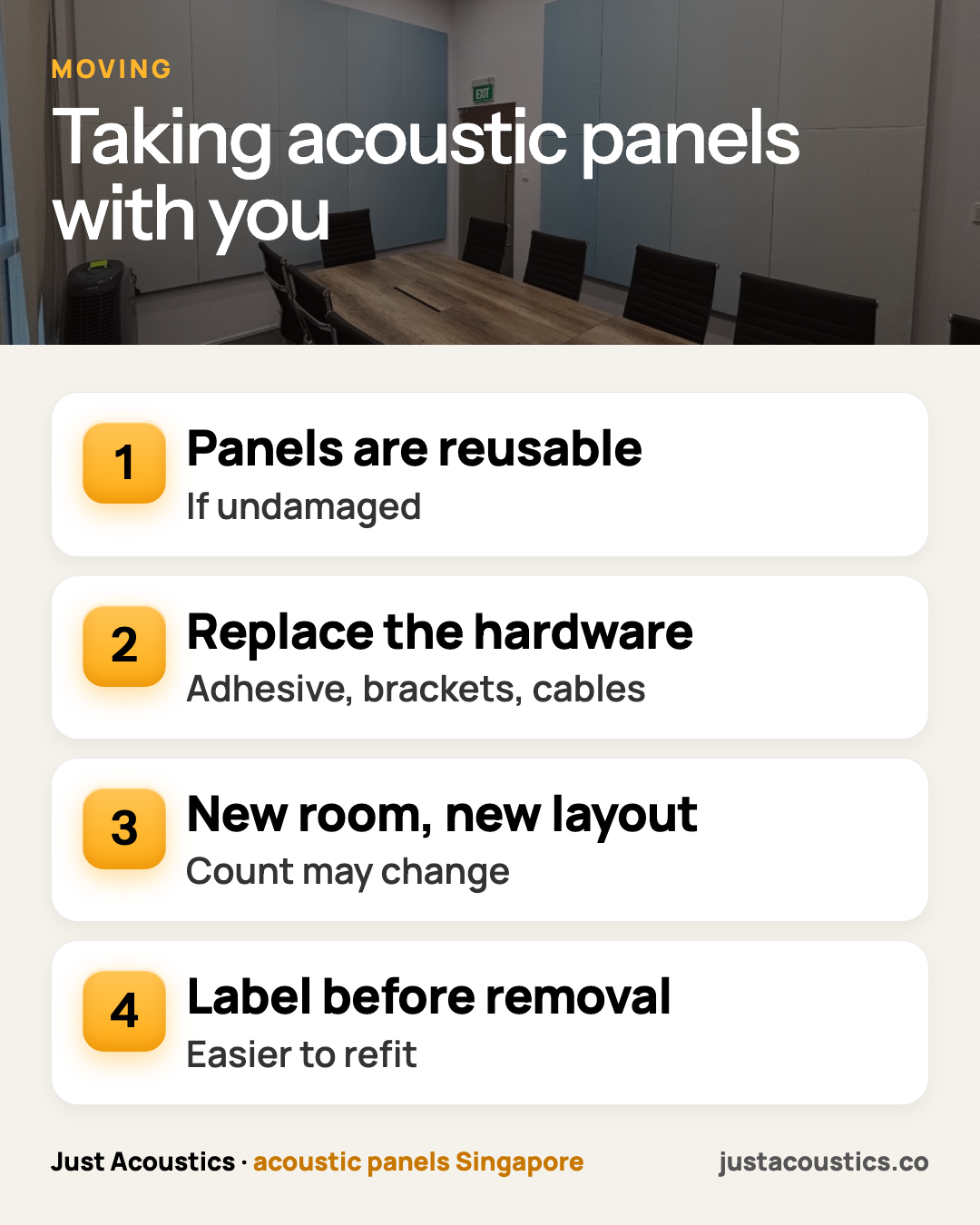 MOVING

Taking acoustic panels with you

1
Panels are reusable
If undamaged

2
Replace the hardware
Adhesive, brackets, cables

3
New room, new layout
Count may change

4
Label before removal
Easier to refit

Just Acoustics · acoustic panels Singapore

justacoustics.co